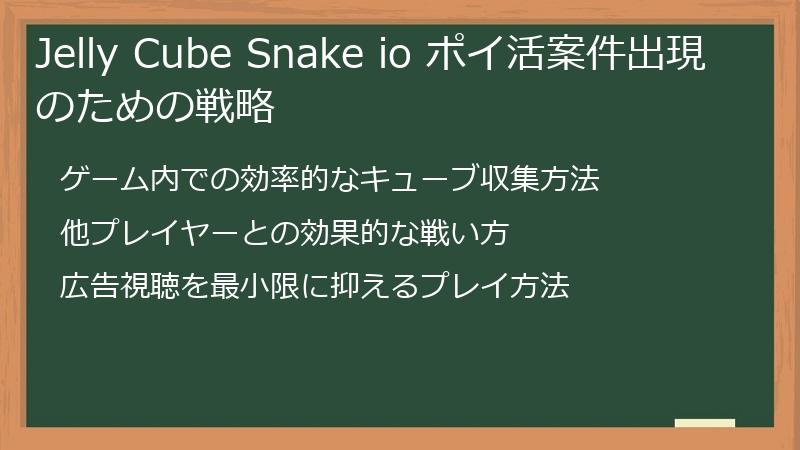 Jelly Cube Snake io ポイ活案件出現のための戦略

ゲーム内での効率的なキューブ収集方法

他プレイヤーとの効果的な戦い方

広告視聴を最小限に抑えるプレイ方法